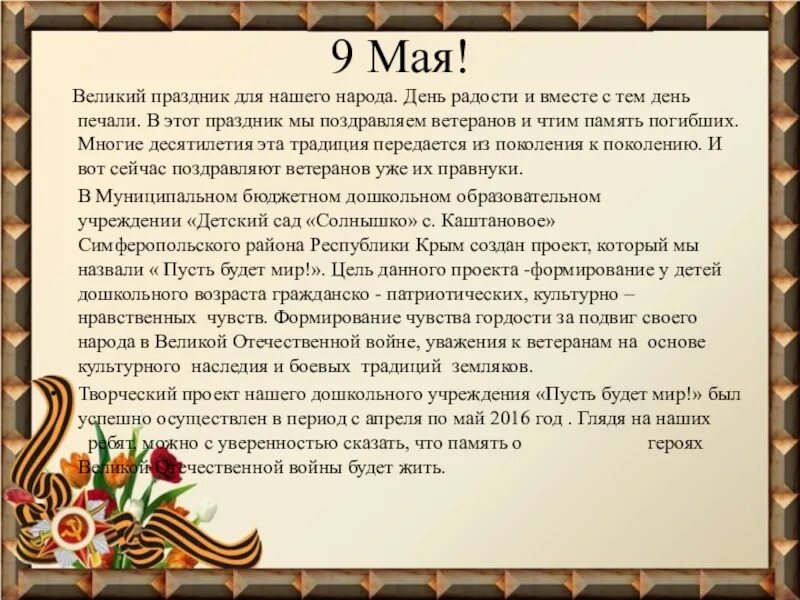 9 Мая!

Великий праздник для нашего народа. День радости и вместе с тем день печали. В этот праздник мы поздравляем ветеранов и чтим память погибших. Многие десятилетия эта традиция передается из поколения к поколению. И вот сейчас поздравляют ветеранов уже их правнуки.

В Муниципальном бюджетном дошкольном образовательном учреждении «Детский сад «Солнышко» с. Каштановое» Симферопольского района Республики Крым создан проект, который мы назвали « Пусть будет мир!». Цель данного проекта -формирование у детей дошкольного возраста гражданско - патриотических, культурно – нравственных чувств. Формирование чувства гордости за подвиг своего народа в Великой Отечественной войне, уважения к ветеранам на основе культурного наследия и боевых традиций земляков.

Творческий проект нашего дошкольного учреждения «Пусть будет мир!» был успешно осуществлен в период с апреля по май 2016 год . Глядя на наших ребят, можно с уверенностью сказать, что память о героях Великой Отечественной войны будет жить.